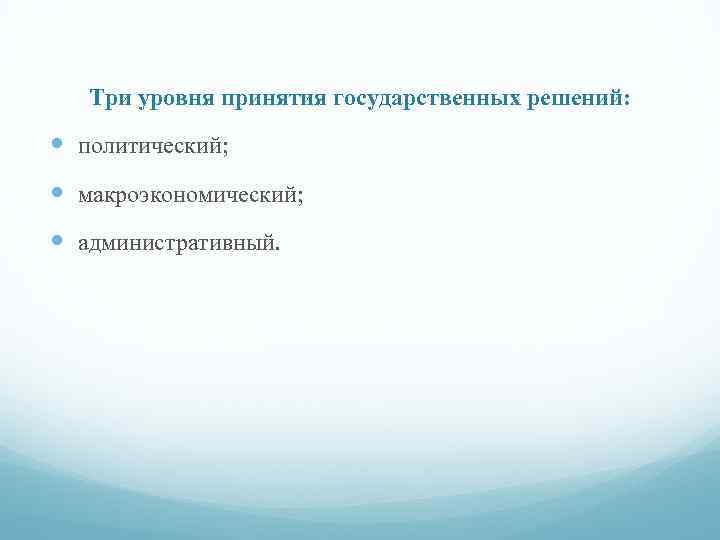 Три уровня принятия государственных решений:

- политический;
- макроэкономический;
- административный.